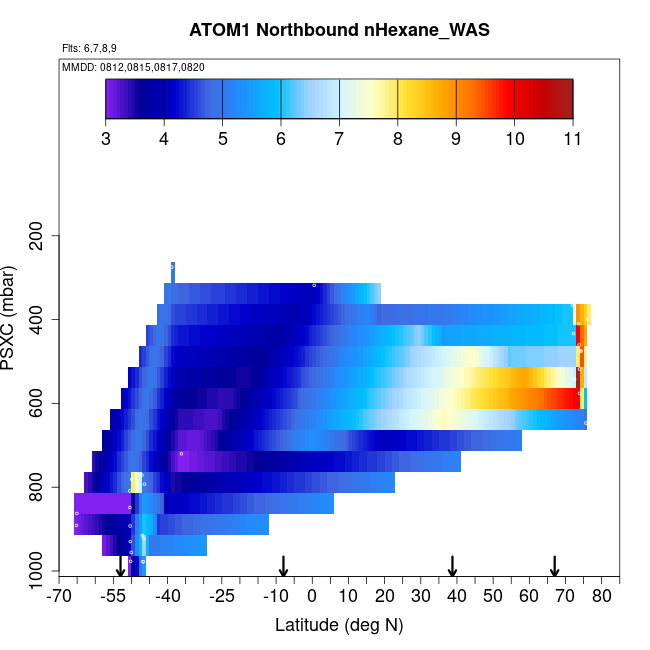 ATOM1 Northbound nHexane_WAS

Flts: 6,7,8,9

MMDD: 0812,0815,0817,0820

3
4
5
6
7
8
9
10
11

PSXC (mbar)

200
400
600
800
1000

-70
-55
-40
-25
-10
0
10
20
30
40
50
60
70
80

Latitude (deg N)